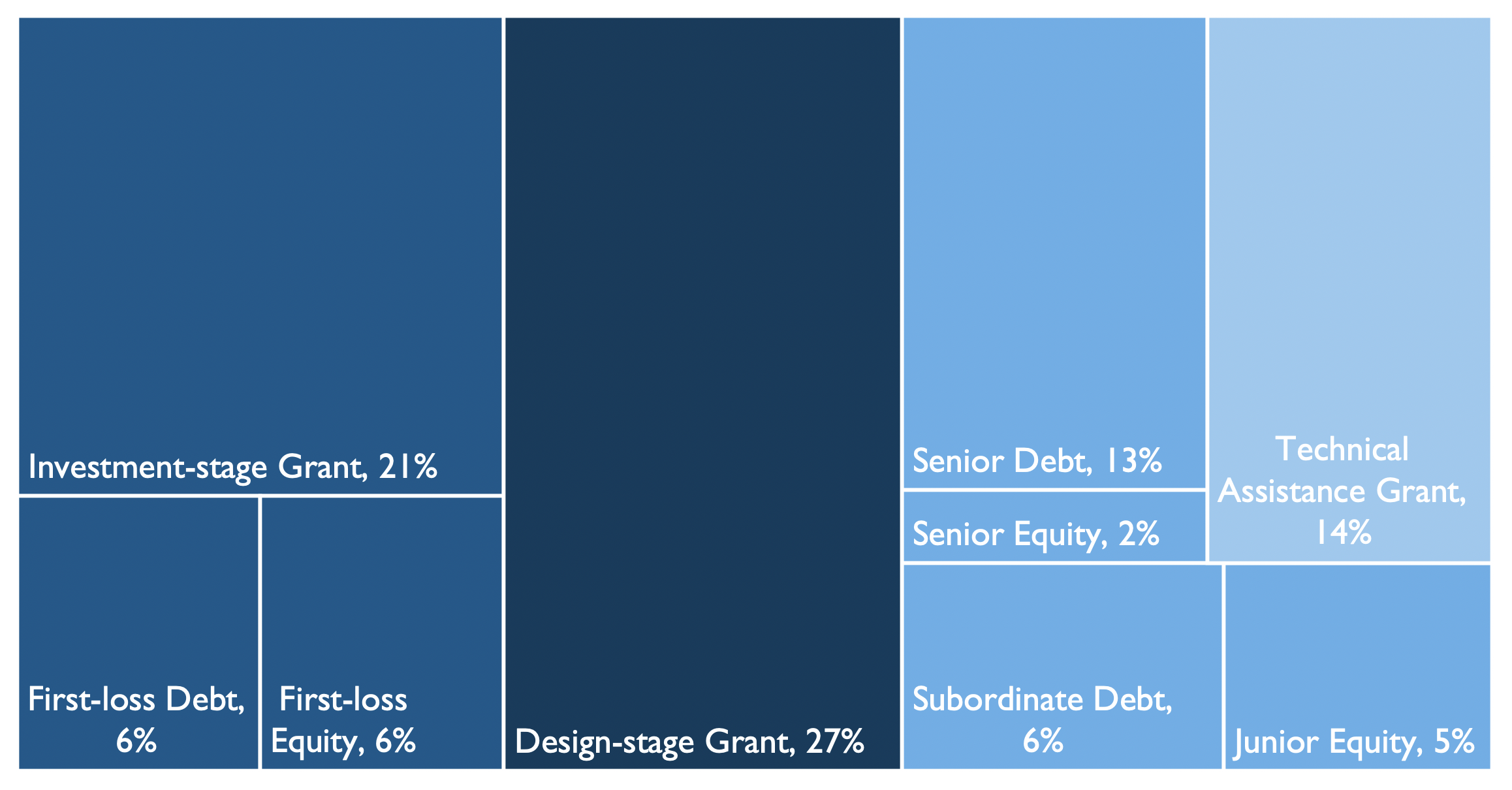 Investment-stage Grant, 21%

First-loss Debt, 6%

First-loss Equity, 6%

Design-stage Grant, 27%

Senior Debt, 13%

Senior Equity, 2%

Technical Assistance Grant, 14%

Subordinate Debt, 6%

Junior Equity, 5%